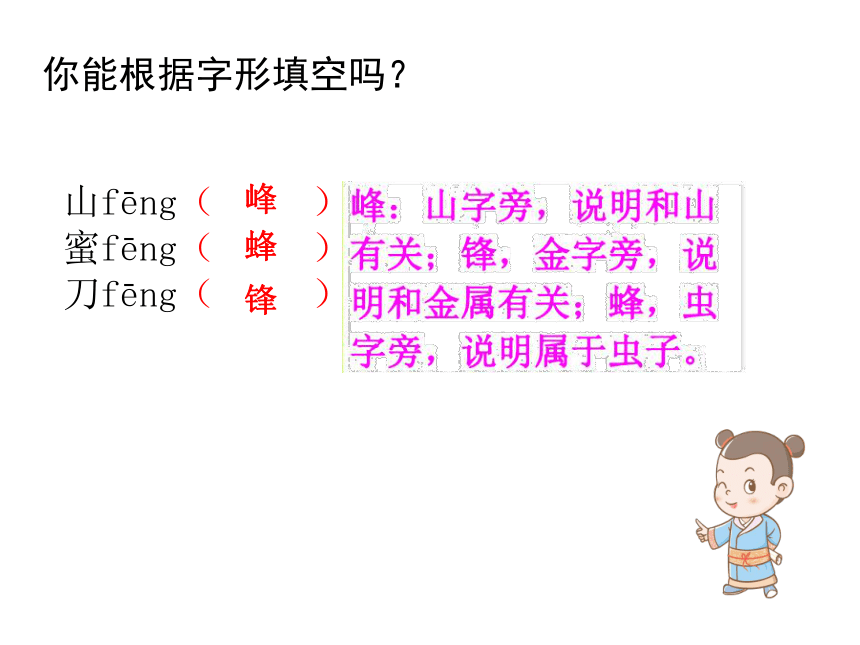 你能根据字形填空吗？

山fēng（ 峰 ）
蜜fēng（ 蜂 ）
刀fēng（ 锋 ）

峰：山字旁，说明和山有关；锋，金字旁，说明和金属有关；蜂，虫字旁，说明属于虫子。